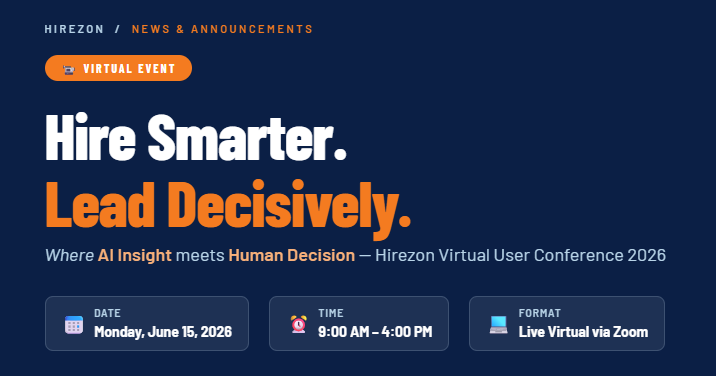 HIREZON / NEWS & ANNOUNCEMENTS

VIRTUAL EVENT

Hire Smarter.
Lead Decisively.

Where AI Insight meets Human Decision — Hirezon Virtual User Conference 2026

DATE
Monday, June 15, 2026

TIME
9:00 AM – 4:00 PM

FORMAT
Live Virtual via Zoom